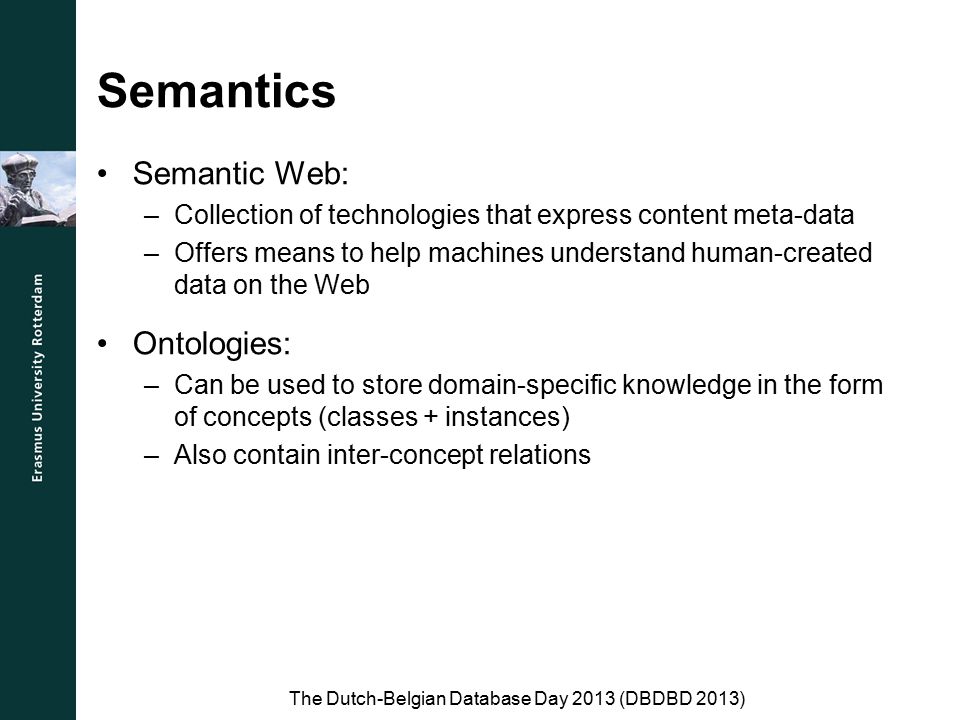 Erasmus University Rotterdam

Semantics

• Semantic Web:
– Collection of technologies that express content meta-data
– Offers means to help machines understand human-created data on the Web

• Ontologies:
– Can be used to store domain-specific knowledge in the form of concepts (classes + instances)
– Also contain inter-concept relations

The Dutch-Belgian Database Day 2013 (DBDBD 2013)